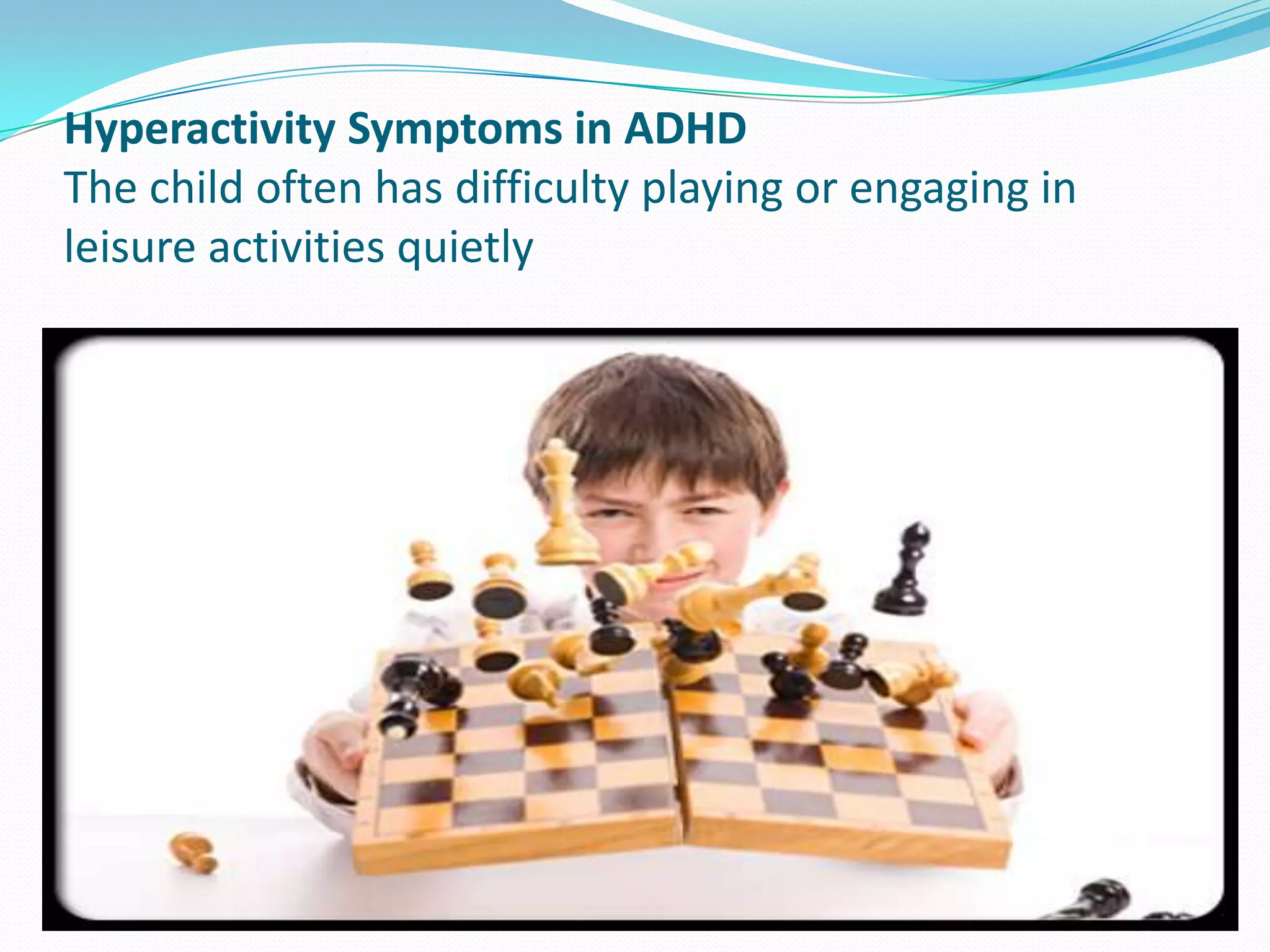 Hyperactivity Symptoms in ADHD
The child often has difficulty playing or engaging in leisure activities quietly